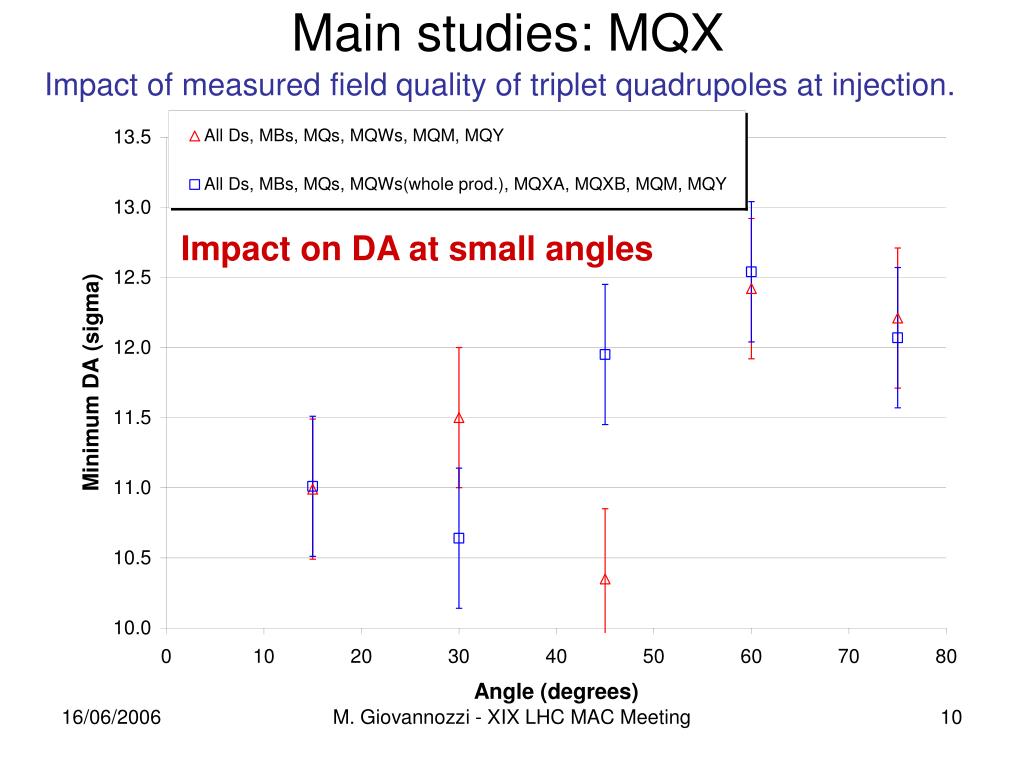 Main studies: MQX

Impact of measured field quality of triplet quadrupoles at injection.

All Ds, MBs, MQs, MQWs, MQM, MQY

All Ds, MBs, MQs, MQWs(whole prod.), MQXA, MQXB, MQM, MQY

Impact on DA at small angles

Minimum DA (sigma)

13.5
13.0
12.5
12.0
11.5
11.0
10.5
10.0

0 10 20 30 40 50 60 70 80

Angle (degrees)

16/06/2006

M. Giovannozzi - XIX LHC MAC Meeting

10